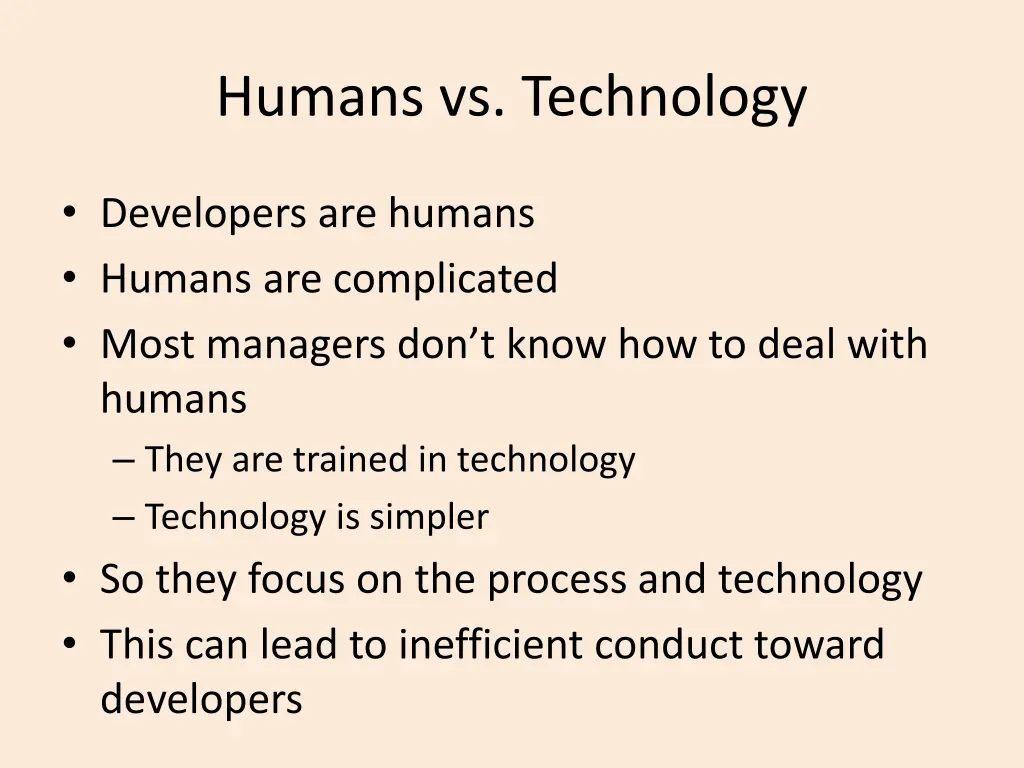 Humans vs. Technology

• Developers are humans
• Humans are complicated
• Most managers don’t know how to deal with humans
– They are trained in technology
– Technology is simpler
• So they focus on the process and technology
• This can lead to inefficient conduct toward developers